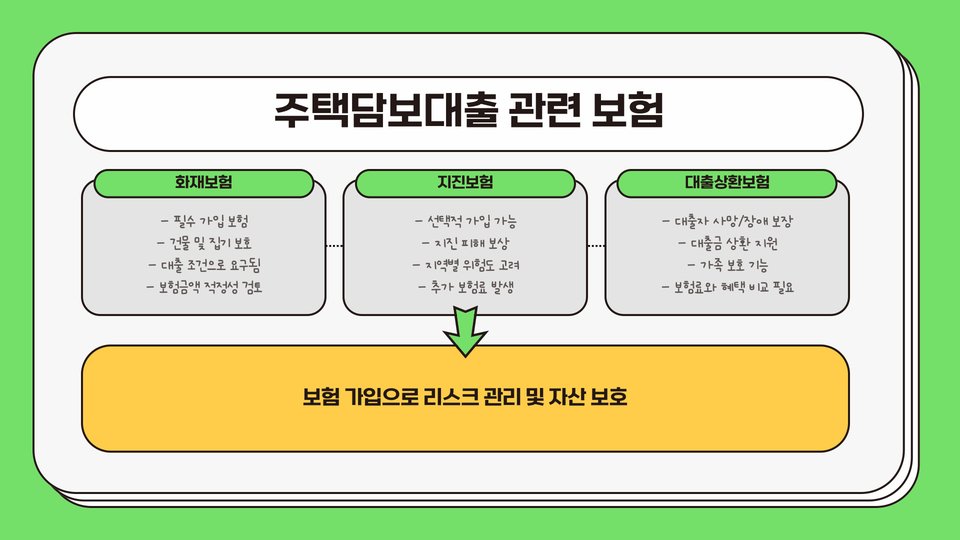 주택담보대출 관련 보험

화재보험

- 필수 가입 보험
- 건물 및 집기 보호
- 대출 조건으로 요구됨
- 보험금액 적정성 검토

지진보험

- 선택적 가입 가능
- 지진 피해 보상
- 지역별 위험도 고려
- 추가 보험료 발생

대출상환보험

- 대출자 사망/장애 보장
- 대출금 상환 지원
- 가족 보호 기능
- 보험료와 혜택 비교 필요

보험 가입으로 리스크 관리 및 자산 보호